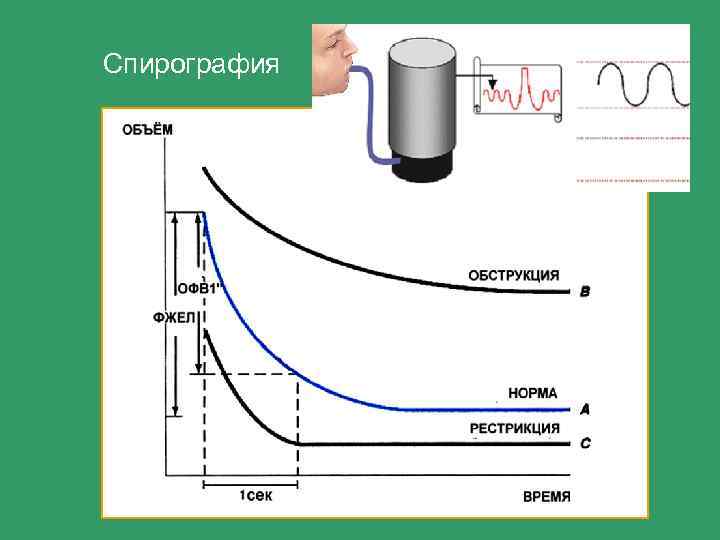 Спирография

ОБЪЁМ

ОФВ1"

ФЖЕЛ

ОБСТРУКЦИЯ

B

НОРМА

A

РЕСТРИКЦИЯ

C

1сек

ВРЕМЯ